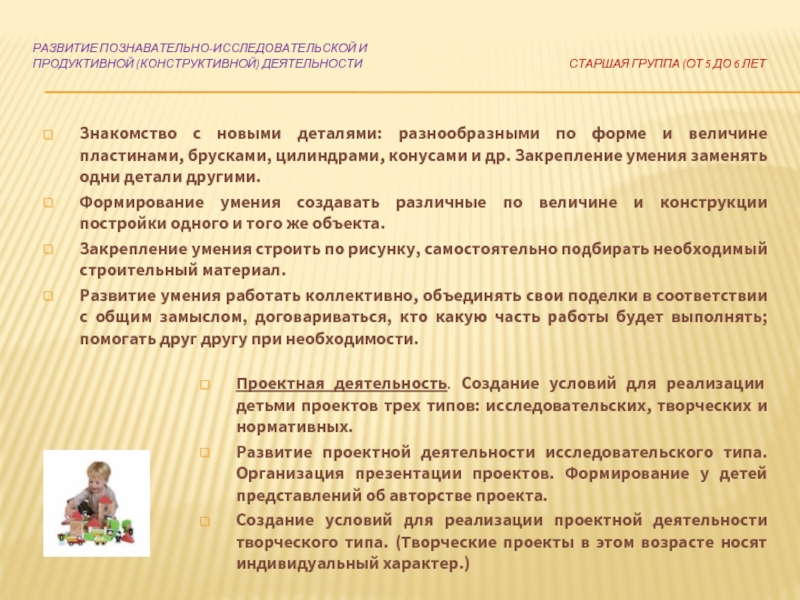 РАЗВИТИЕ ПОЗНАВАТЕЛЬНО-ИССЛЕДОВАТЕЛЬСКОЙ И ПРОДУКТИВНОЙ (КОНСТРУКТИВНОЙ) ДЕЯТЕЛЬНОСТИ

СТАРШАЯ ГРУППА (ОТ 5 ДО 6 ЛЕТ

Знакомство с новыми деталями: разнообразными по форме и величине пластинами, брусками, цилиндрами, конусами и др. Закрепление умения заменять одни детали другими.

Формирование умения создавать различные по величине и конструкции постройки одного и того же объекта.

Закрепление умения строить по рисунку, самостоятельно подбирать необходимый строительный материал.

Развитие умения работать коллективно, объединять свои поделки в соответствии с общим замыслом, договариваться, кто какую часть работы будет выполнять; помогать друг другу при необходимости.

Проектная деятельность. Создание условий для реализации детьми проектов трех типов: исследовательских, творческих и нормативных.

Развитие проектной деятельности исследовательского типа. Организация презентации проектов. Формирование у детей представлений об авторстве проекта.

Создание условий для реализации проектной деятельности творческого типа. (Творческие проекты в этом возрасте носят индивидуальный характер.)